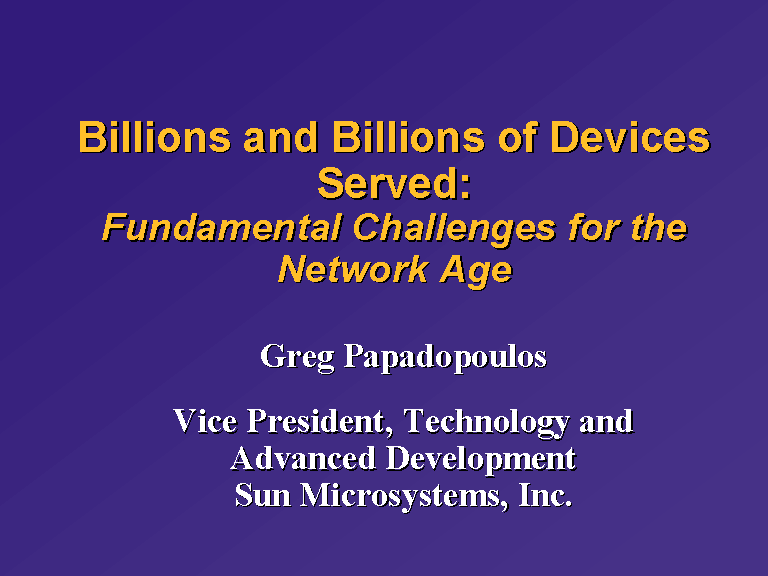 Billions and Billions of Devices Served:
Fundamental Challenges for the Network Age

Greg Papadopoulos

Vice President, Technology and Advanced Development
Sun Microsystems, Inc.